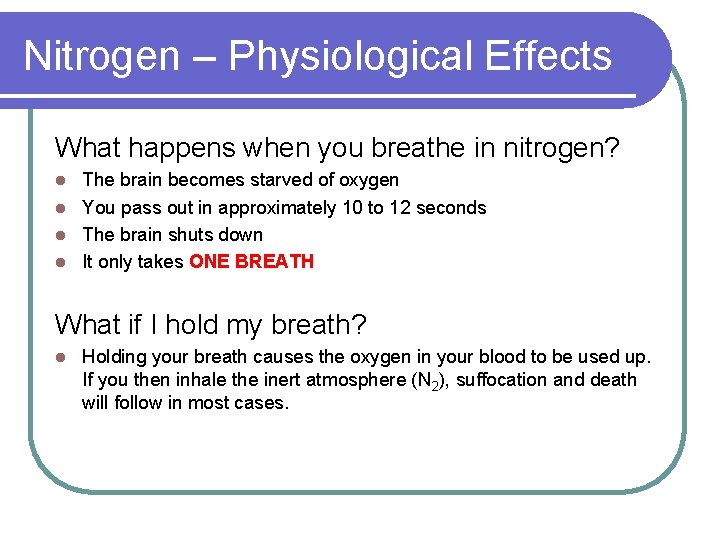 Nitrogen – Physiological Effects

What happens when you breathe in nitrogen?

- The brain becomes starved of oxygen
- You pass out in approximately 10 to 12 seconds
- The brain shuts down
- It only takes ONE BREATH

What if I hold my breath?

- Holding your breath causes the oxygen in your blood to be used up. If you then inhale the inert atmosphere ($N_2$), suffocation and death will follow in most cases.